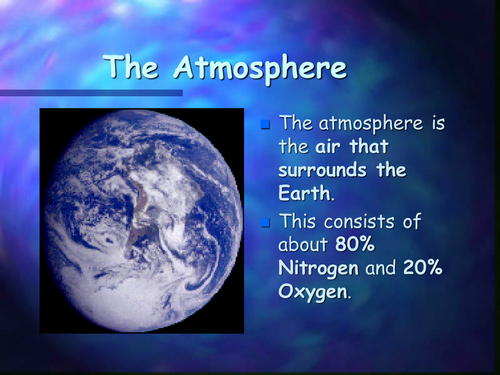 The Atmosphere

The atmosphere is the air that surrounds the Earth.

This consists of about 80% Nitrogen and 20% Oxygen.